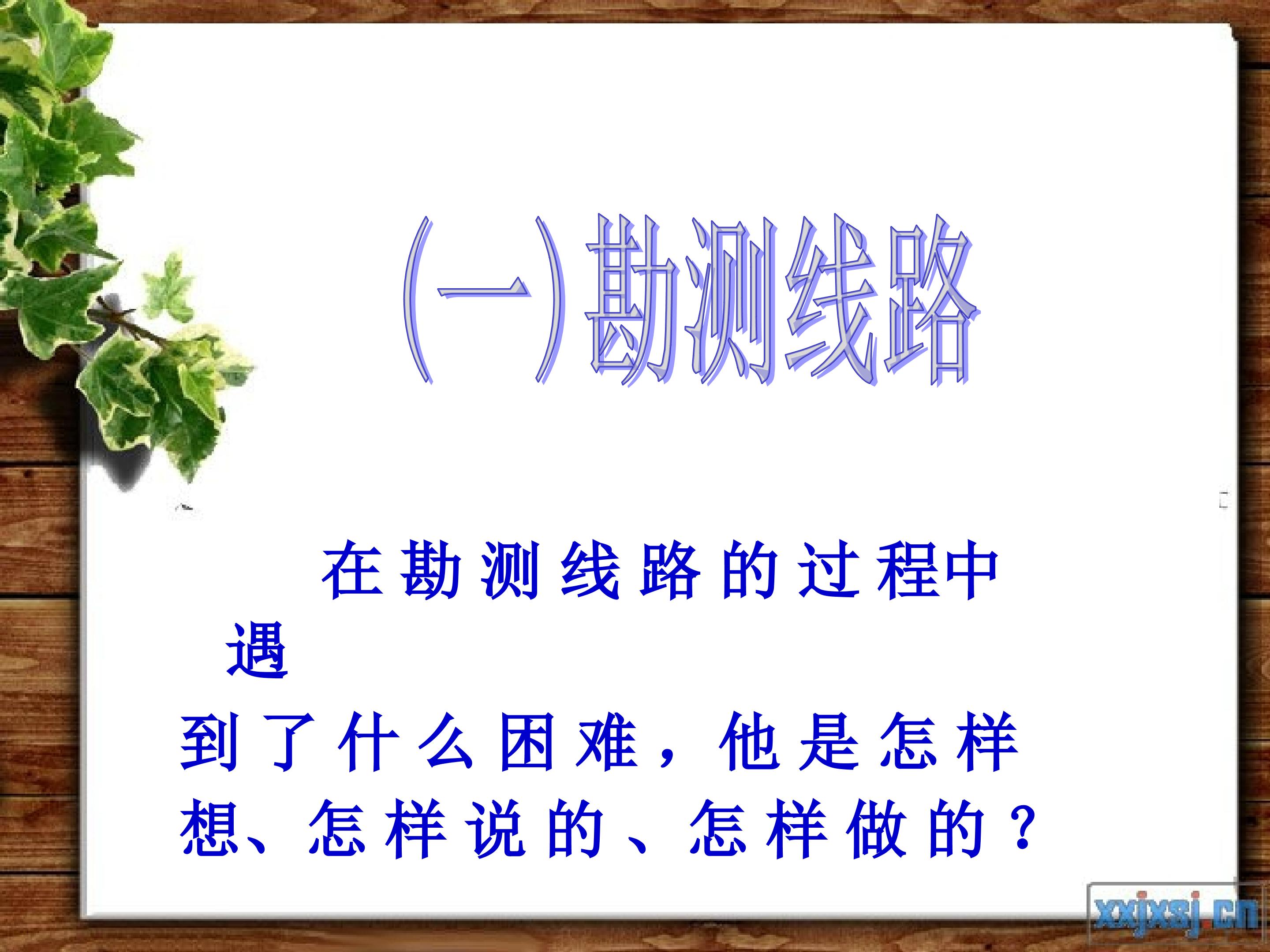 (一)勘测线路

在勘测线路的过程中遇到了什么困难，他是怎样想、怎样说的、怎样做的？

xxjxsj.cn